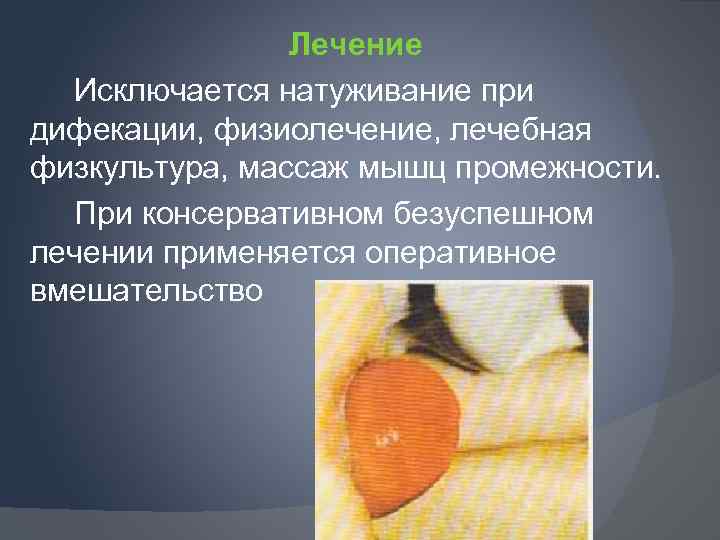 Лечение

Исключается натуживание при дифекации, физиолечение, лечебная физкультура, массаж мышц промежности.

При консервативном безуспешном лечении применяется оперативное вмешательство